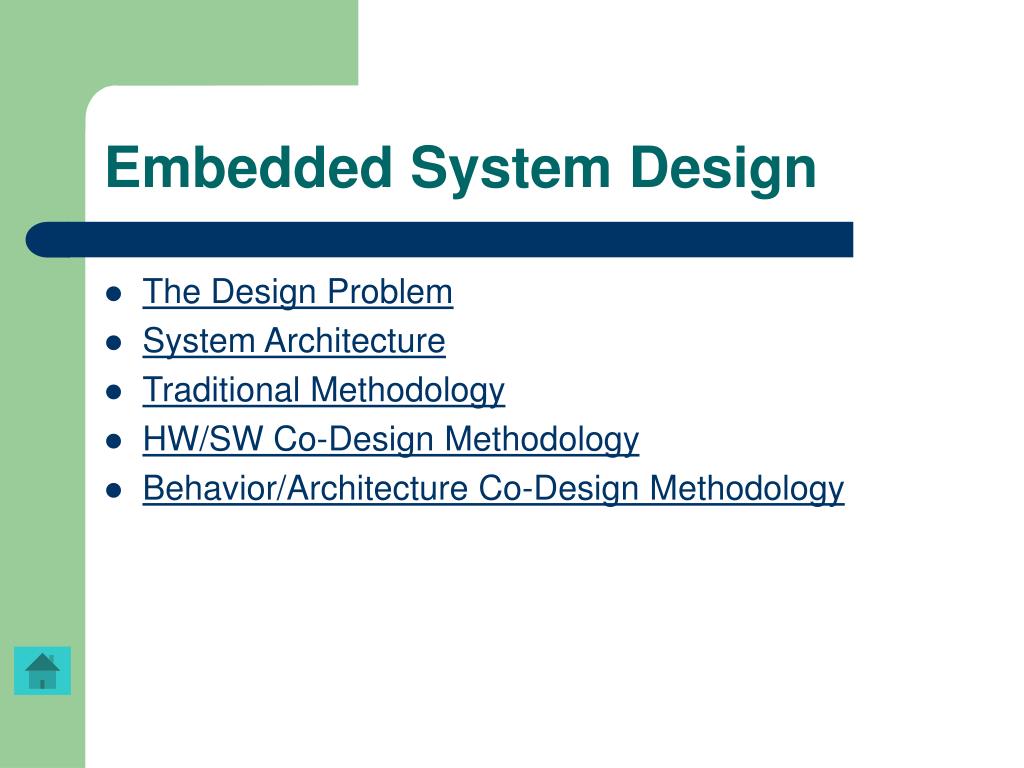 Embedded System Design

- The Design Problem
- System Architecture
- Traditional Methodology
- HW/SW Co-Design Methodology
- Behavior/Architecture Co-Design Methodology